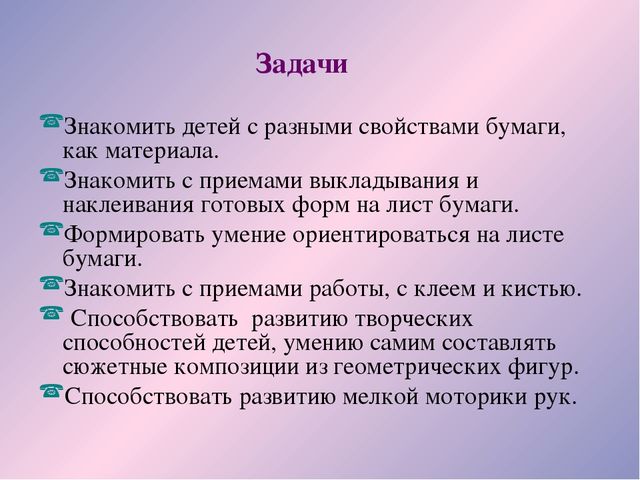 Задачи

Знакомить детей с разными свойствами бумаги, как материала.

Знакомить с приемами выкладывания и наклеивания готовых форм на лист бумаги.

Формировать умение ориентироваться на листе бумаги.

Знакомить с приемами работы, с клеем и кистью.

Способствовать развитию творческих способностей детей, умению самим составлять сюжетные композиции из геометрических фигур.

Способствовать развитию мелкой моторики рук.